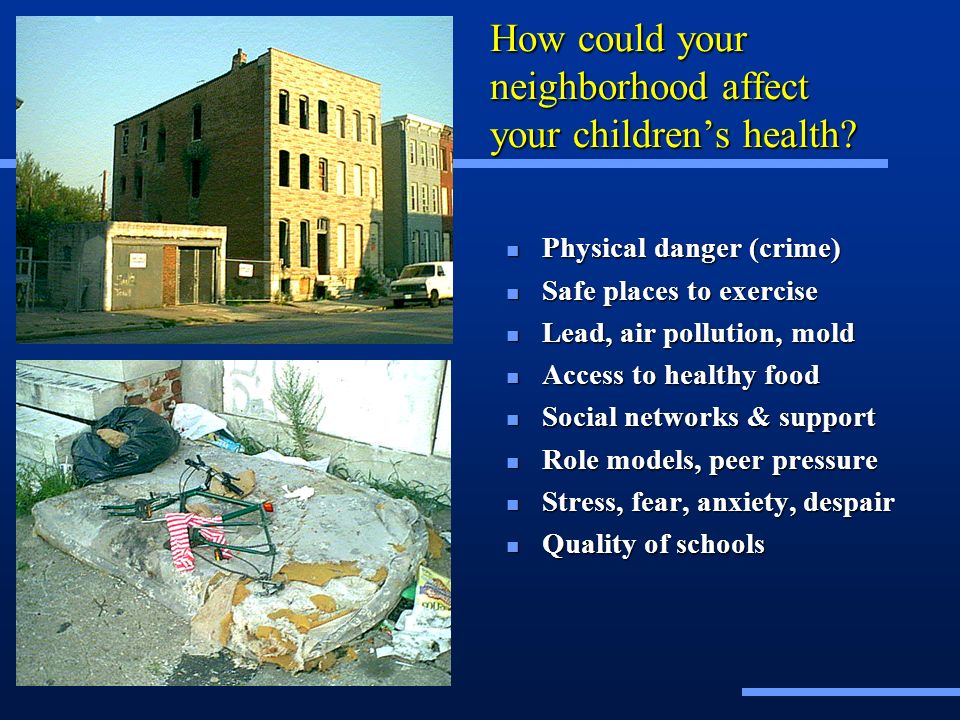 How could your neighborhood affect your children's health?

- Physical danger (crime)
- Safe places to exercise
- Lead, air pollution, mold
- Access to healthy food
- Social networks & support
- Role models, peer pressure
- Stress, fear, anxiety, despair
- Quality of schools